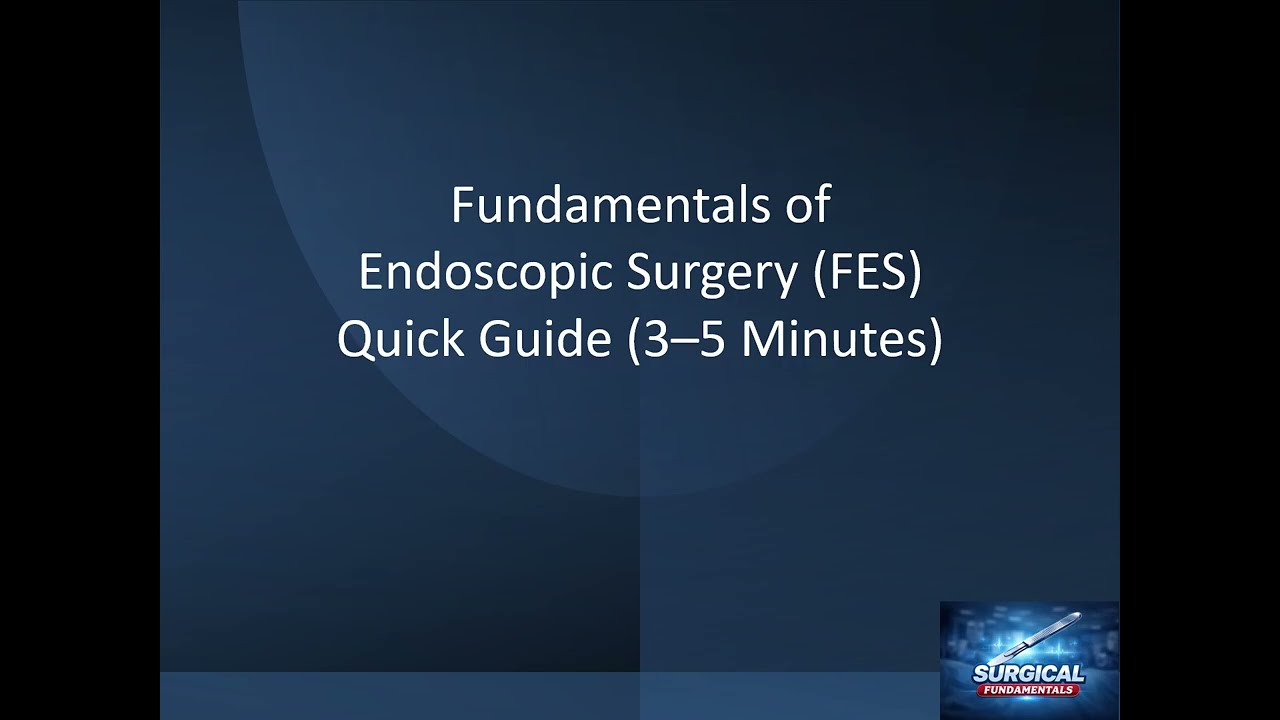 Fundamentals of
Endoscopic Surgery (FES)
Quick Guide (3–5 Minutes)

SURGICAL
FUNDAMENTALS